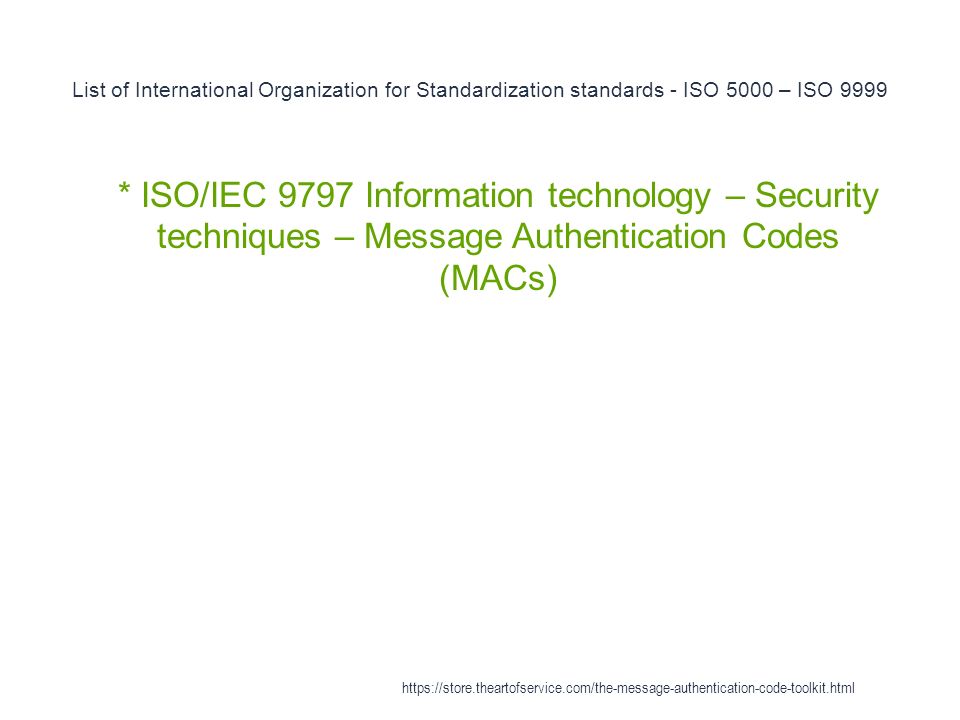 List of International Organization for Standardization standards - ISO 5000 – ISO 9999

* ISO/IEC 9797 Information technology – Security techniques – Message Authentication Codes (MACs)

https://store.theartofservice.com/the-message-authentication-code-toolkit.html